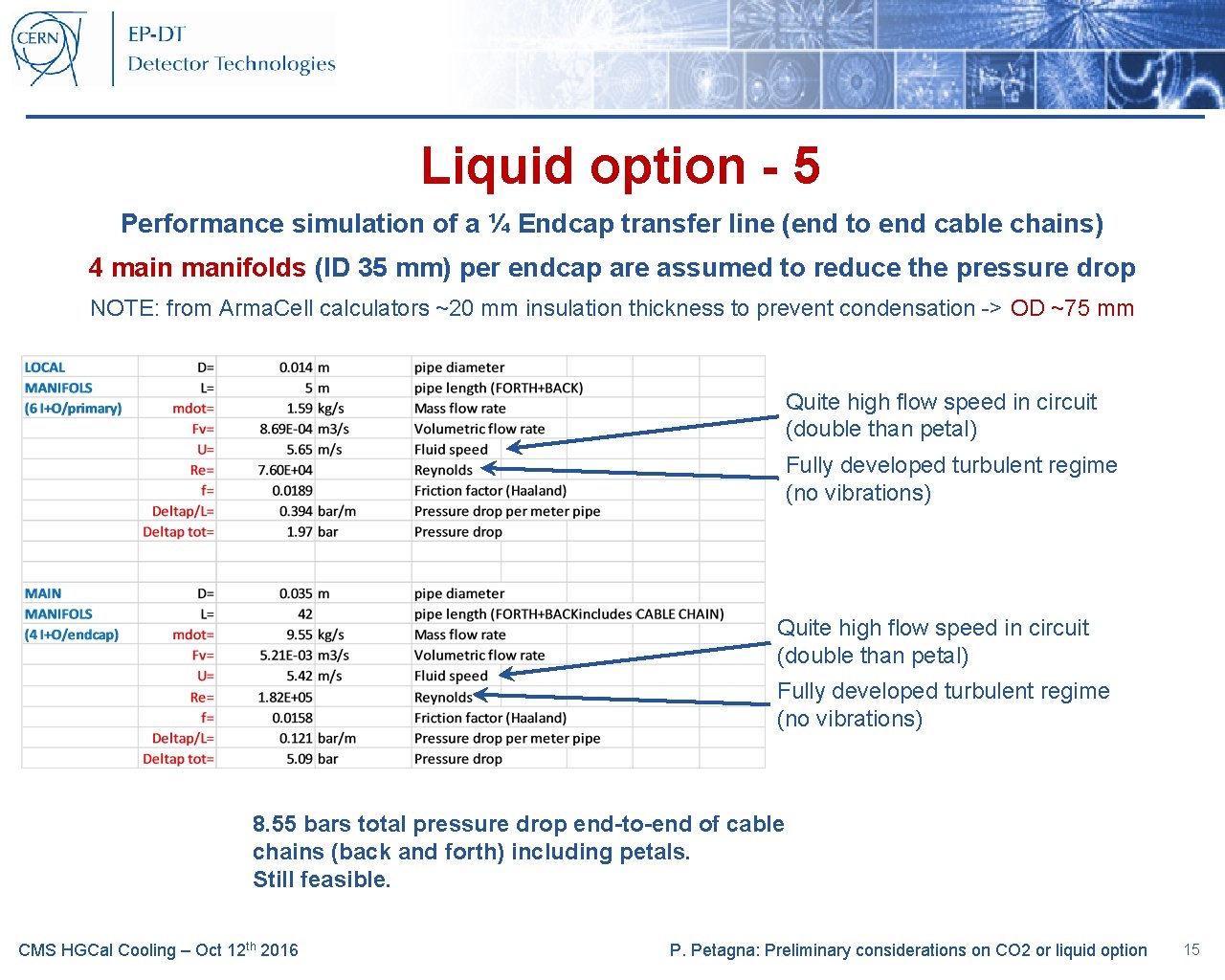 CERN

EP-DT
Detector Technologies

Liquid option - 5

Performance simulation of a ¼ Endcap transfer line (end to end cable chains)

4 main manifolds (ID 35 mm) per endcap are assumed to reduce the pressure drop

NOTE: from Arma.Cell calculators ~20 mm insulation thickness to prevent condensation -> OD ~75 mm

| | | | | |
|---|---|---|---|---|
| LOCAL | D= | 0.014 | m | pipe diameter |
| MANIFOLS | L= | 5 | m | pipe length (FORTH+BACK) |
| (6 I+O/primary) | mdot= | 1.59 | kg/s | Mass flow rate |
| | Fv= | 8.69E-04 | m3/s | Volumetric flow rate |
| | U= | 5.65 | m/s | Fluid speed |
| | Re= | 7.60E+04 | | Reynolds |
| | f= | 0.0189 | | Friction factor (Haaland) |
| | Deltap/L= | 0.394 | bar/m | Pressure drop per meter pipe |
| | Deltap tot= | 1.97 | bar | Pressure drop |
| | | | | |
| | | | | |
| MAIN | D= | 0.035 | m | pipe diameter |
| MANIFOLS | L= | 42 | | pipe length (FORTH+BACKincludes CABLE CHAIN) |
| (4 I+O/endcap) | mdot= | 9.55 | kg/s | Mass flow rate |
| | Fv= | 5.21E-03 | m3/s | Volumetric flow rate |
| | U= | 5.42 | m/s | Fluid speed |
| | Re= | 1.82E+05 | | Reynolds |
| | f= | 0.0158 | | Friction factor (Haaland) |
| | Deltap/L= | 0.121 | bar/m | Pressure drop per meter pipe |
| | Deltap tot= | 5.09 | bar | Pressure drop |

Quite high flow speed in circuit (double than petal)

Fully developed turbulent regime (no vibrations)

Quite high flow speed in circuit (double than petal)

Fully developed turbulent regime (no vibrations)

8.55 bars total pressure drop end-to-end of cable chains (back and forth) including petals.
Still feasible.

CMS HGCal Cooling – Oct 12$^{th}$ 2016

P. Petagna: Preliminary considerations on CO2 or liquid option

15